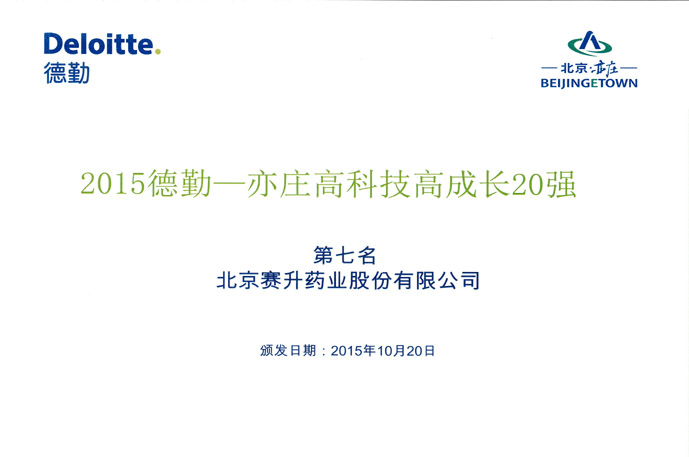 Deloitte.
德勤

北京·亦庄
BEIJINGETOWN

2015德勤—亦庄高科技高成长20强

第七名
北京赛升药业股份有限公司

颁发日期：2015年10月20日